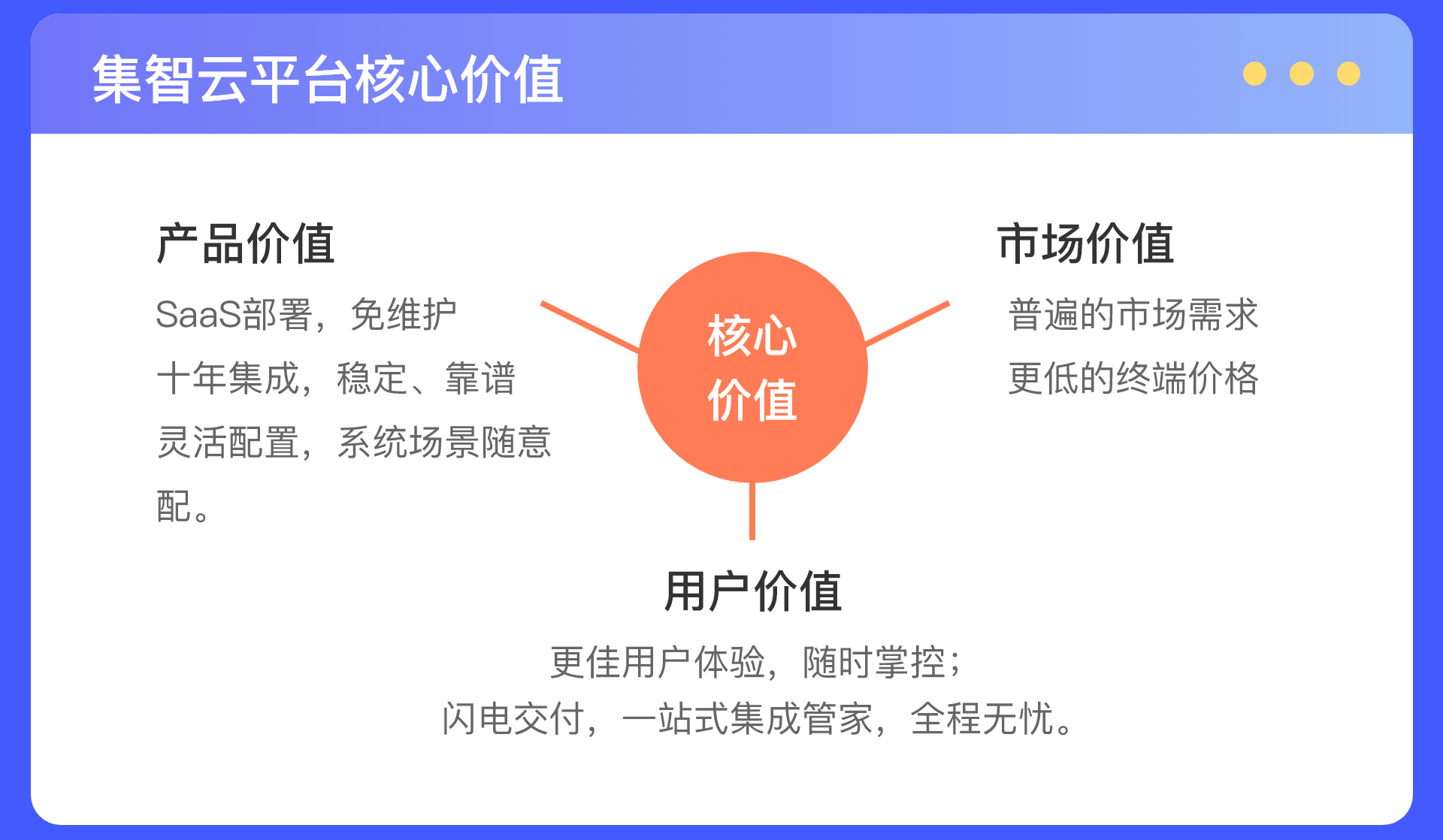 集智云平台核心价值

产品价值

SaaS部署，免维护

十年集成，稳定、靠谱

灵活配置，系统场景随意配。

核心价值

市场价值

普遍的市场需求

更低的终端价格

用户价值

更佳用户体验，随时掌控；

闪电交付，一站式集成管家，全程无忧。